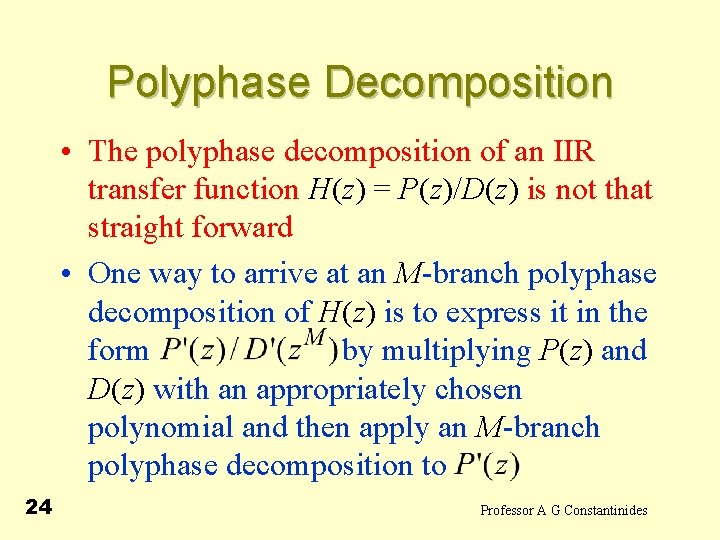 Polyphase Decomposition

• The polyphase decomposition of an IIR transfer function $H(z) = P(z)/D(z)$ is not that straight forward

• One way to arrive at an $M$-branch polyphase decomposition of $H(z)$ is to express it in the form $P'(z)/D'(z^M)$ by multiplying $P(z)$ and $D(z)$ with an appropriately chosen polynomial and then apply an $M$-branch polyphase decomposition to $P'(z)$

24

Professor A G Constantinides